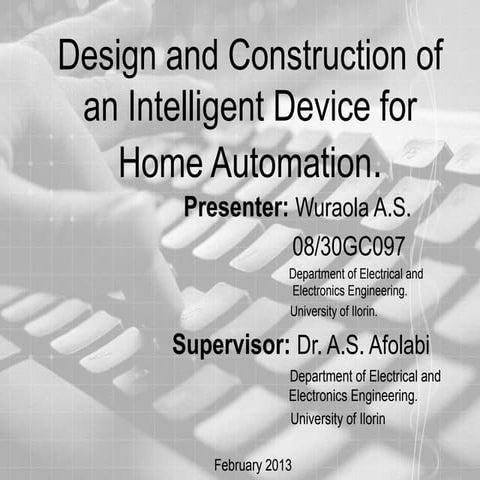 Design and Construction of an Intelligent Device for Home Automation.

Presenter: Wuraola A.S.

08/30GC097

Department of Electrical and Electronics Engineering.
University of Ilorin.

Supervisor: Dr. A.S. Afolabi

Department of Electrical and Electronics Engineering.
University of Ilorin

February 2013